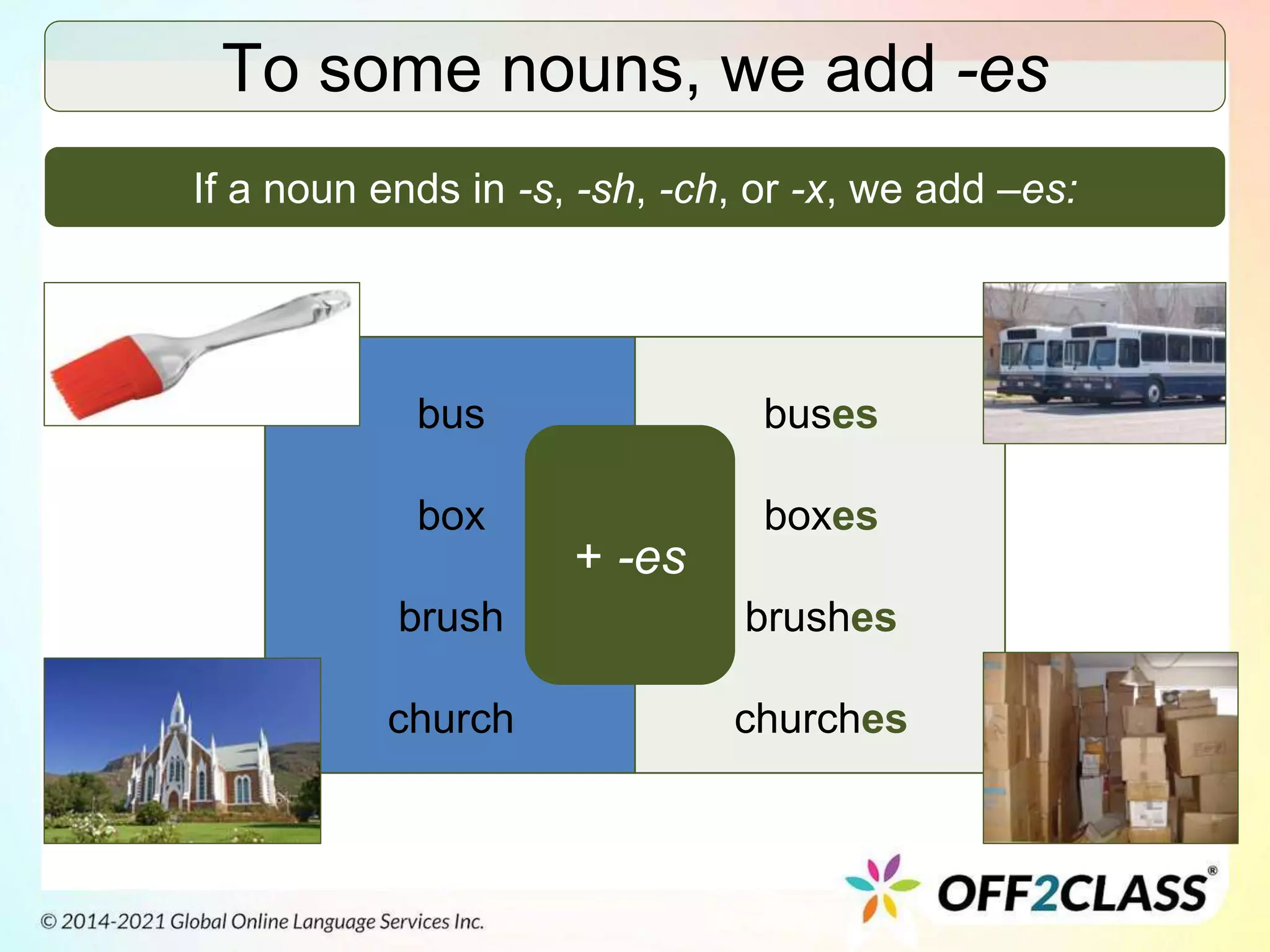 To some nouns, we add -es

If a noun ends in -s, -sh, -ch, or -x, we add –es:

bus
box
brush
church

+ -es

buses
boxes
brushes
churches

OFF2CLASS®

© 2014-2021 Global Online Language Services Inc.